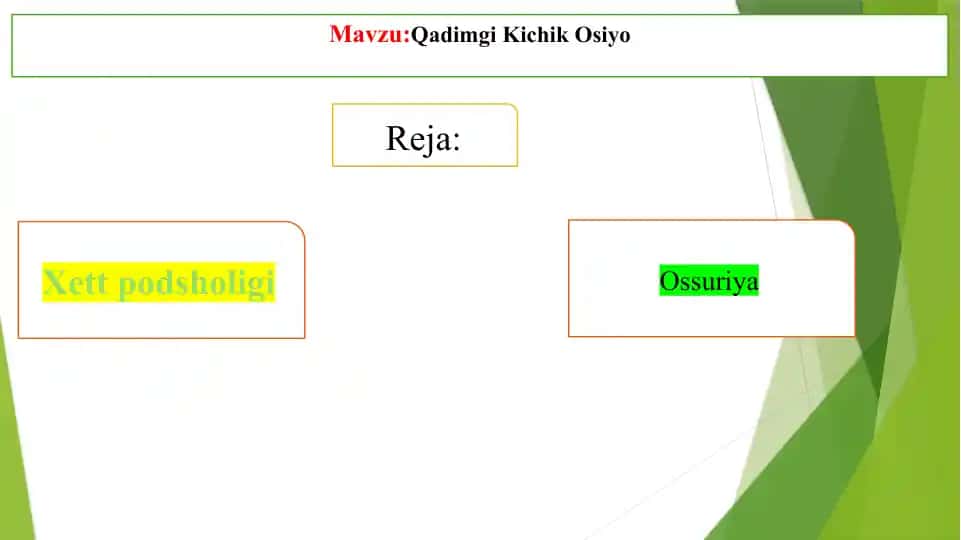 Mavzu:Qadimgi Kichik Osiyo

Reja:

Xett podsholigi

Ossuriya